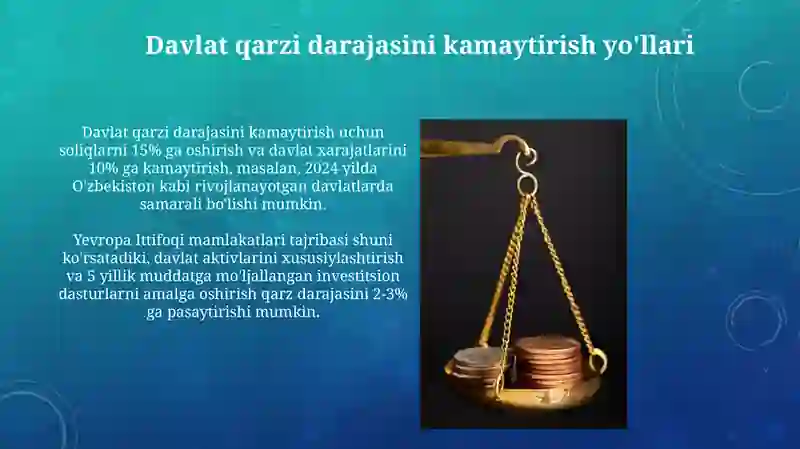 Davlat qarzi darajasini kamaytirish yo'llari

Davlat qarzi darajasini kamaytirish uchun soliqlarni 15% ga oshirish va davlat xarajatlarini 10% ga kamaytirish, masalan, 2024-yilda O'zbekiston kabi rivojlanayotgan davlatlarda samarali bo'lishi mumkin.

Yevropa Ittifoqi mamlakatlari tajribasi shuni ko'rsatadiki, davlat aktivlarini xususiylashtirish va 5 yillik muddatga mo'ljallangan investitsion dasturlarni amalga oshirish qarz darajasini 2-3% ga pasaytirishi mumkin.